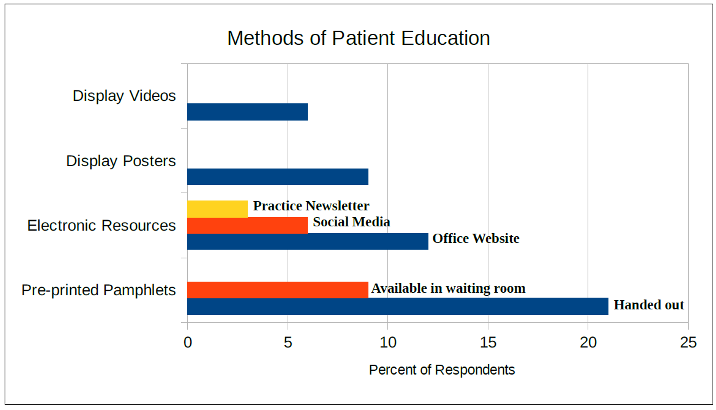 Methods of Patient Education

Display Videos

Display Posters

Electronic Resources

Practice Newsletter

Social Media

Office Website

Pre-printed Pamphlets

Available in waiting room

Handed out

0 5 10 15 20 25

Percent of Respondents